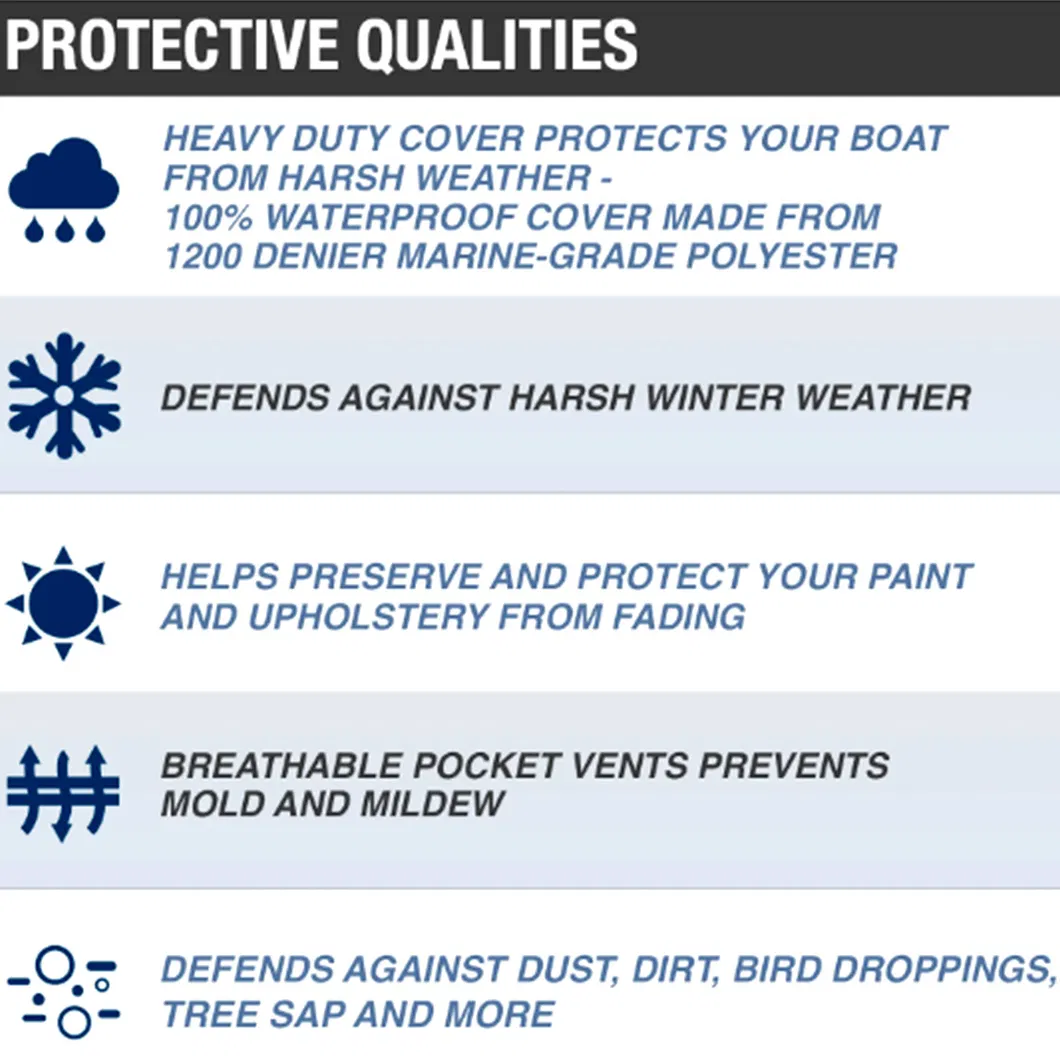 PROTECTIVE QUALITIES

HEAVY DUTY COVER PROTECTS YOUR BOAT FROM HARSH WEATHER - 100% WATERPROOF COVER MADE FROM 1200 DENIER MARINE-GRADE POLYESTER

DEFENDS AGAINST HARSH WINTER WEATHER

HELPS PRESERVE AND PROTECT YOUR PAINT AND UPHOLSTERY FROM FADING

BREATHABLE POCKET VENTS PREVENTS MOLD AND MILDEW

DEFENDS AGAINST DUST, DIRT, BIRD DROPPINGS, TREE SAP AND MORE